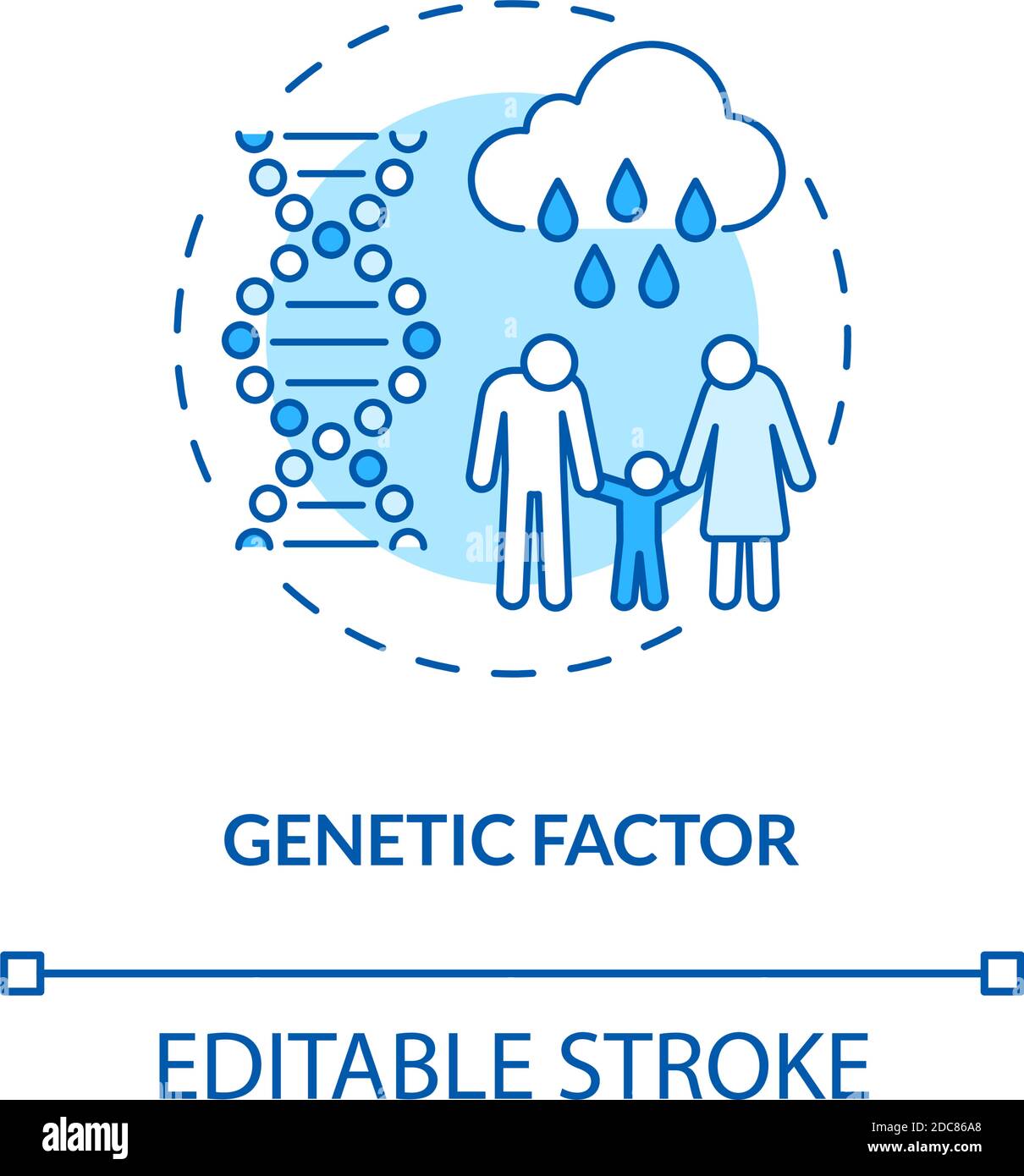 GENETIC FACTOR

EDITABLE STROKE

alamy

Image ID: 2DC86A8
www.alamy.com